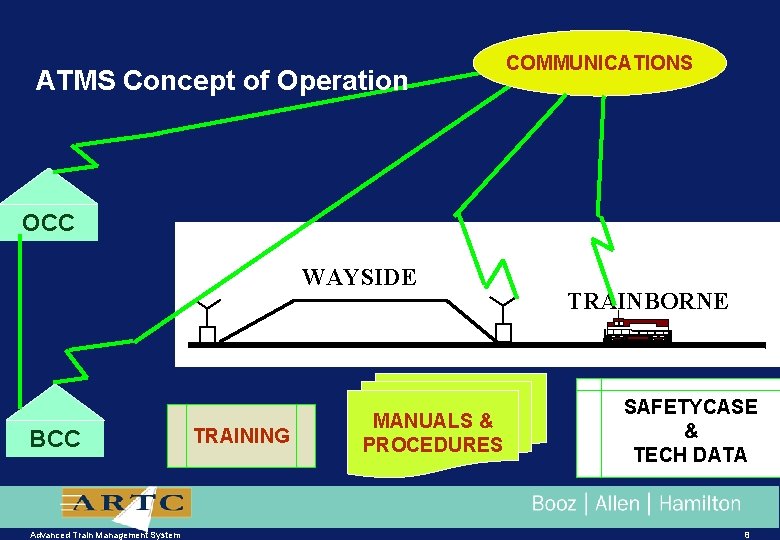 ATMS Concept of Operation

COMMUNICATIONS

OCC

WAYSIDE

TRAINBORNE

BCC

TRAINING

MANUALS & PROCEDURES

SAFETYCASE & TECH DATA

ARTC

Booz | Allen | Hamilton

Advanced Train Management System

8